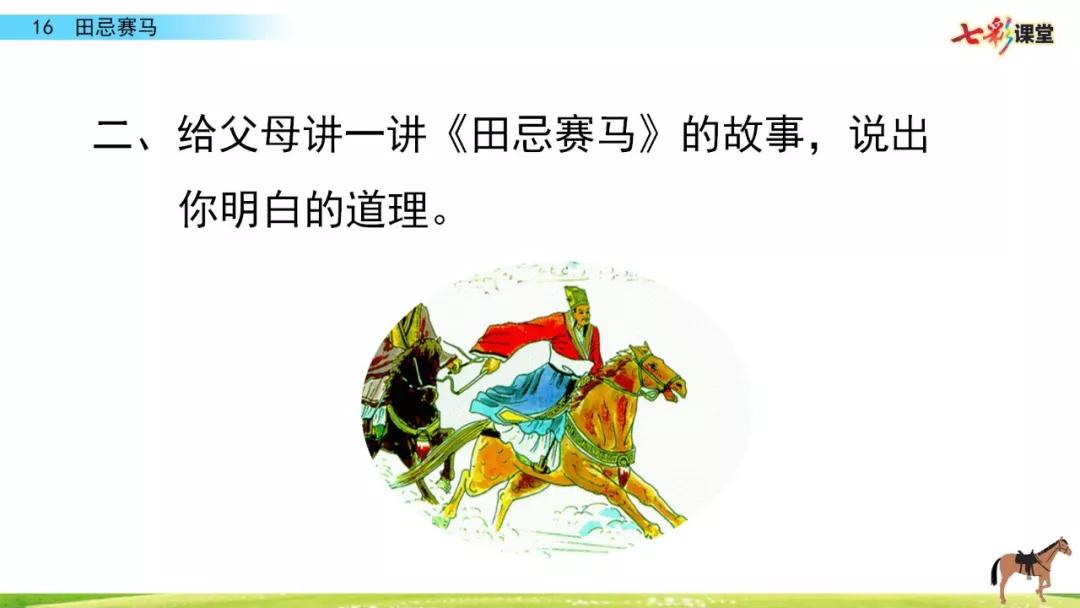 16 田忌赛马

七彩课堂

二、给父母讲一讲《田忌赛马》的故事，说出你明白的道理。